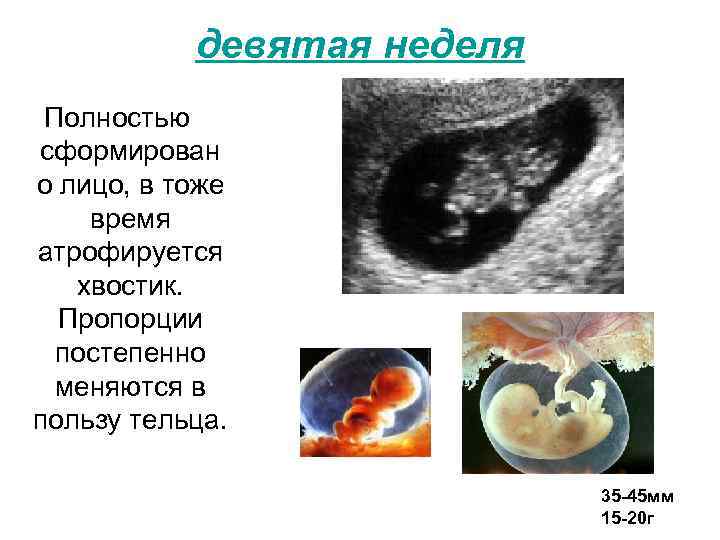 девятая неделя

Полностью сформирован о лицо, в тоже время атрофируется хвостик. Пропорции постепенно меняются в пользу тельца.

35-45мм
15-20г